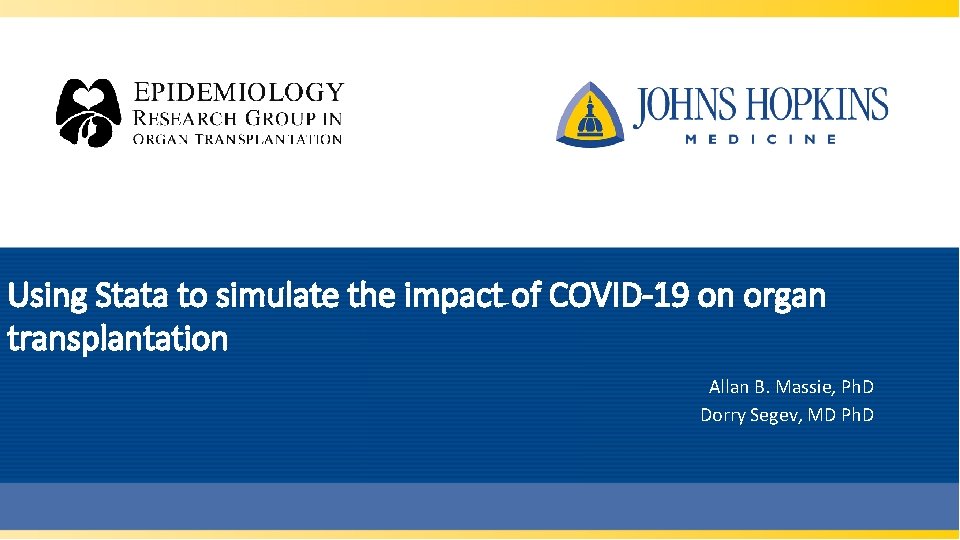 EPIDEMIOLOGY
RESEARCH GROUP IN
ORGAN TRANSPLANTATION

JOHNS HOPKINS
MEDICINE

Using Stata to simulate the impact of COVID-19 on organ transplantation

Allan B. Massie, PhD
Dorry Segev, MD PhD